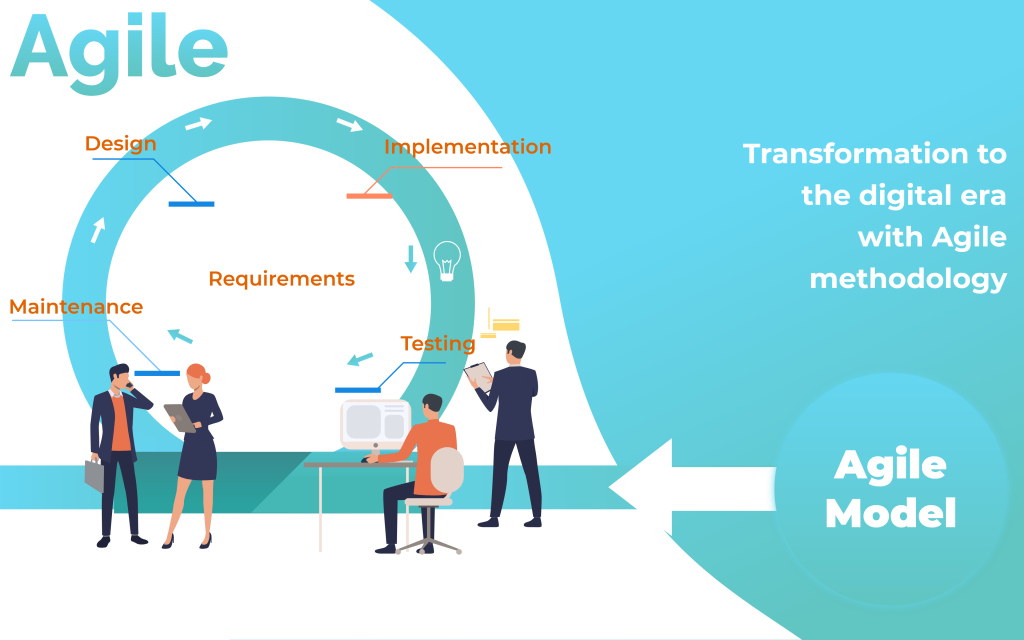 Agile

Design

Implementation

Requirements

Maintenance

Testing

Transformation to the digital era with Agile methodology

Agile Model